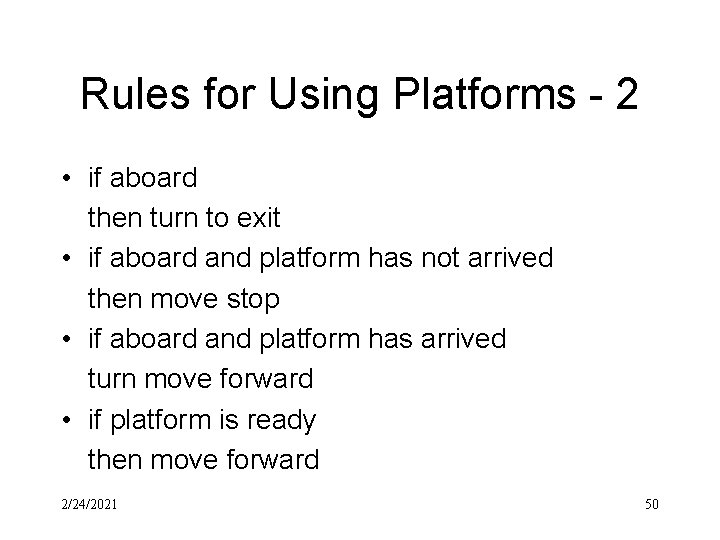 Rules for Using Platforms - 2

• if aboard
then turn to exit
• if aboard and platform has not arrived
then move stop
• if aboard and platform has arrived
turn move forward
• if platform is ready
then move forward

2/24/2021

50